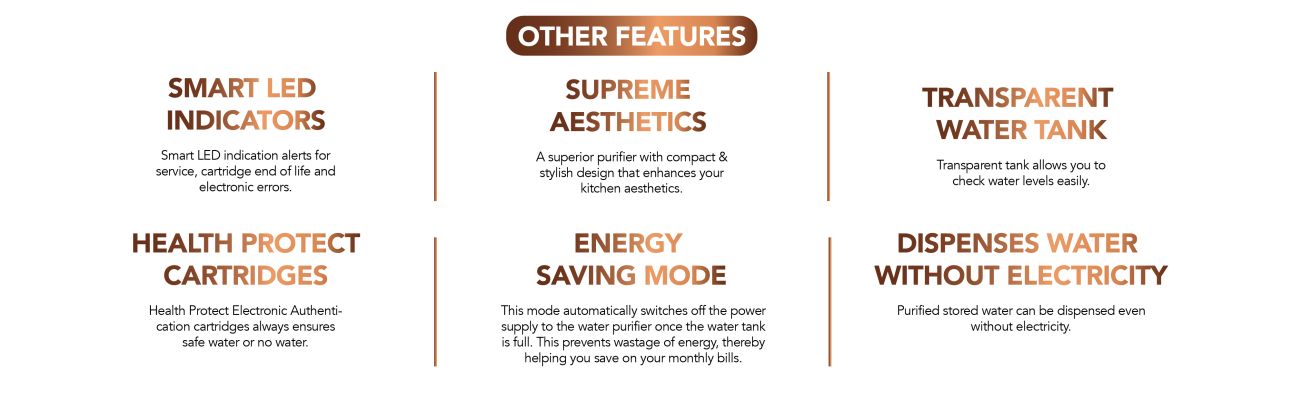 OTHER FEATURES

SMART LED INDICATORS

Smart LED indication alerts for service, cartridge end of life and electronic errors.

SUPREME AESTHETICS

A superior purifier with compact & stylish design that enhances your kitchen aesthetics.

TRANSPARENT WATER TANK

Transparent tank allows you to check water levels easily.

HEALTH PROTECT CARTRIDGES

Health Protect Electronic Authentication cartridges always ensures safe water or no water.

ENERGY SAVING MODE

This mode automatically switches off the power supply to the water purifier once the water tank is full. This prevents wastage of energy, thereby helping you save on your monthly bills.

DISPENSES WATER WITHOUT ELECTRICITY

Purified stored water can be dispensed even without electricity.